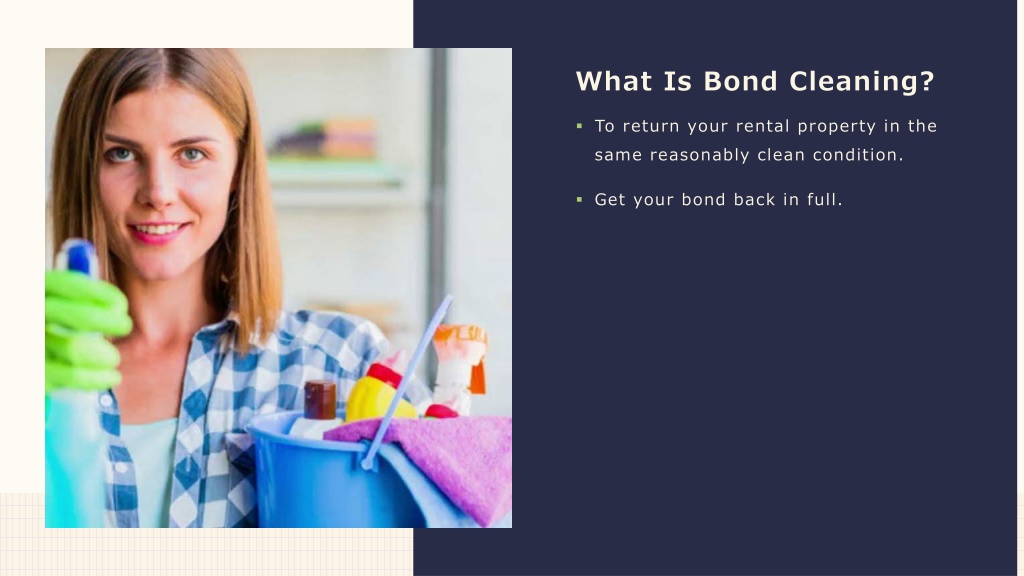 What Is Bond Cleaning?

▪ To return your rental property in the same reasonably clean condition.

▪ Get your bond back in full.